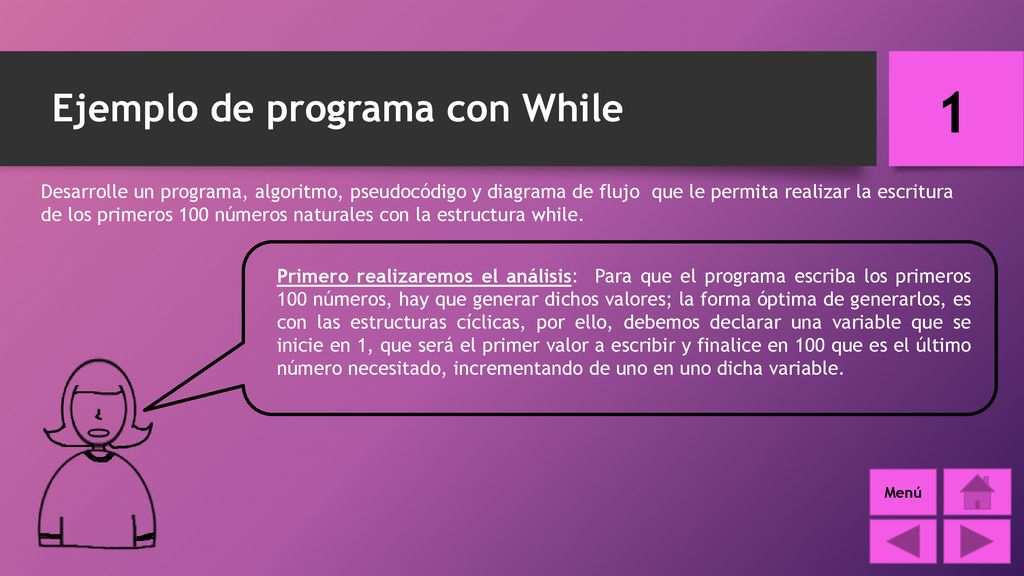 Ejemplo de programa con While

1

Desarrolle un programa, algoritmo, pseudocódigo y diagrama de flujo que le permita realizar la escritura de los primeros 100 números naturales con la estructura while.

Primero realizaremos el análisis: Para que el programa escriba los primeros 100 números, hay que generar dichos valores; la forma óptima de generarlos, es con las estructuras cíclicas, por ello, debemos declarar una variable que se inicie en 1, que será el primer valor a escribir y finalice en 100 que es el último número necesitado, incrementando de uno en uno dicha variable.

Menú